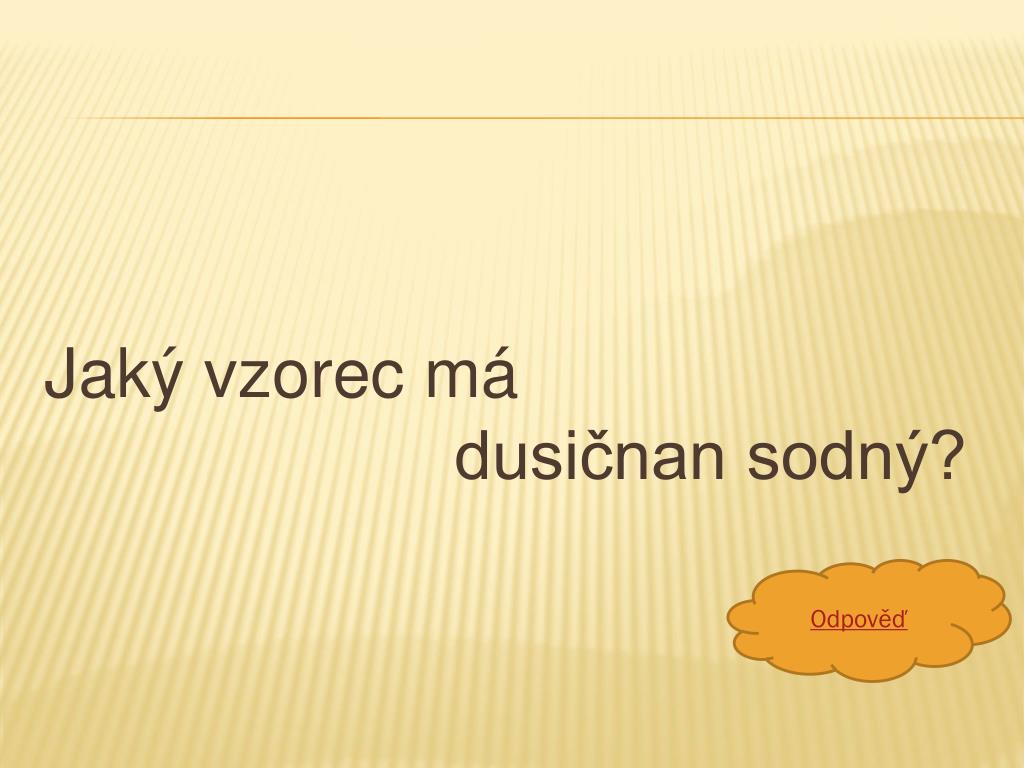 Jaký vzorec má dusičnan sodný?

Odpověď